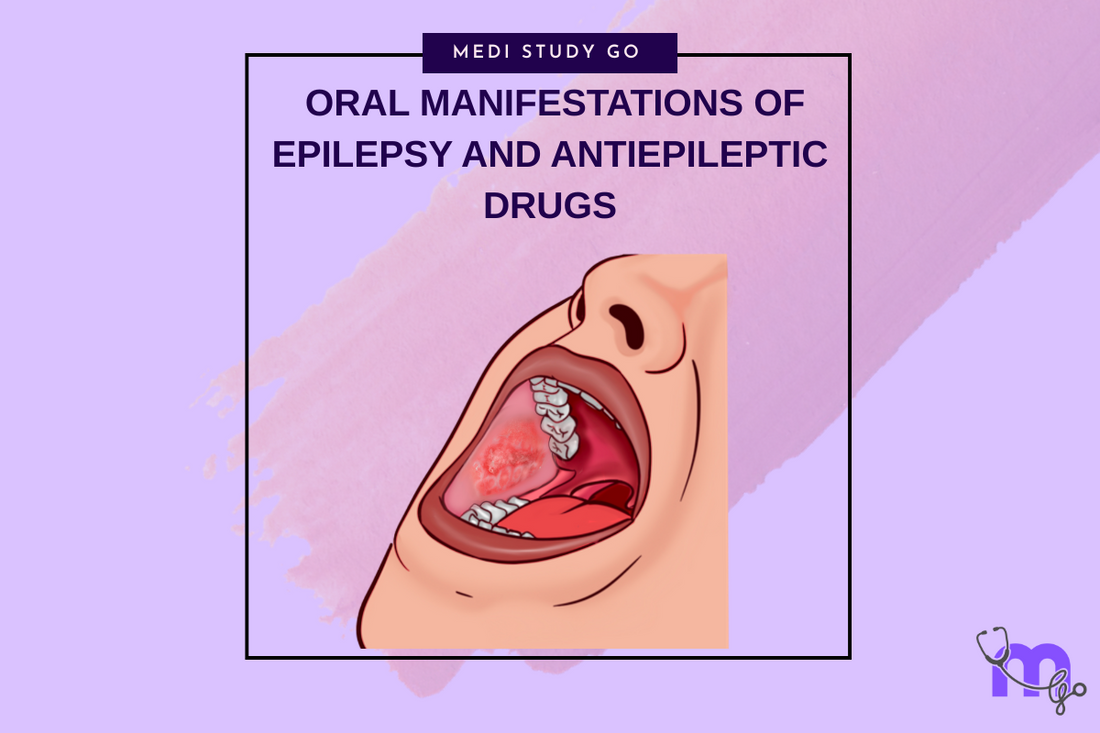 MEDI STUDY GO

ORAL MANIFESTATIONS OF EPILEPSY AND ANTIEPILEPTIC DRUGS

m go